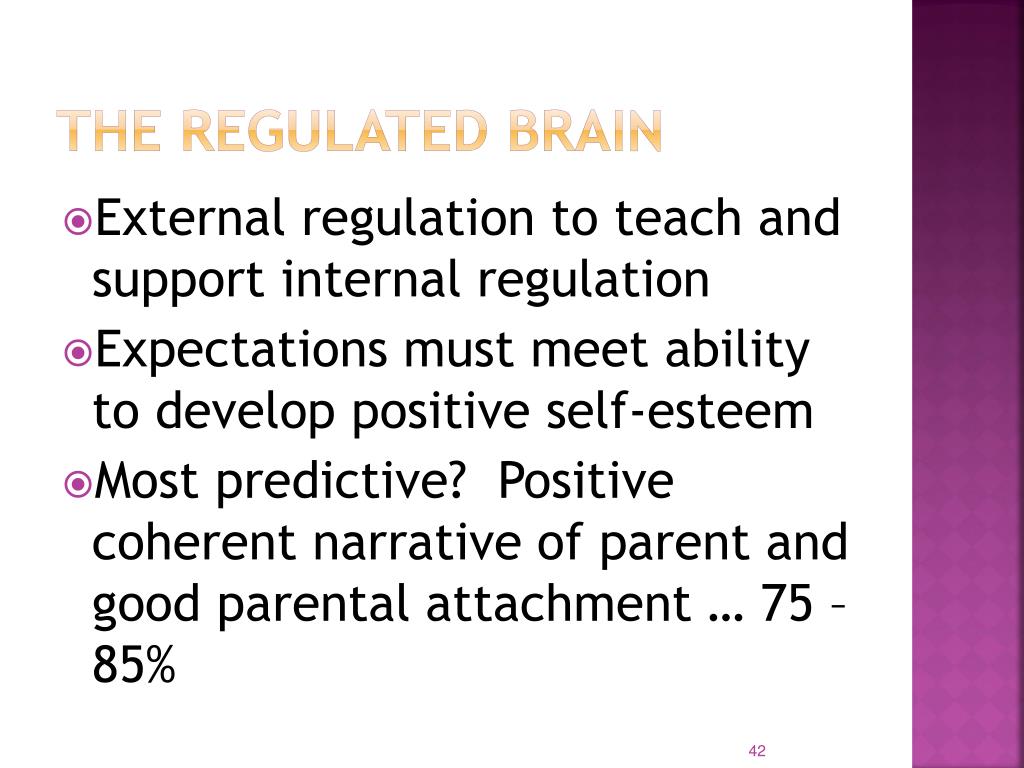 THE REGULATED BRAIN

External regulation to teach and support internal regulation

Expectations must meet ability to develop positive self-esteem

Most predictive? Positive coherent narrative of parent and good parental attachment … 75 – 85%

42